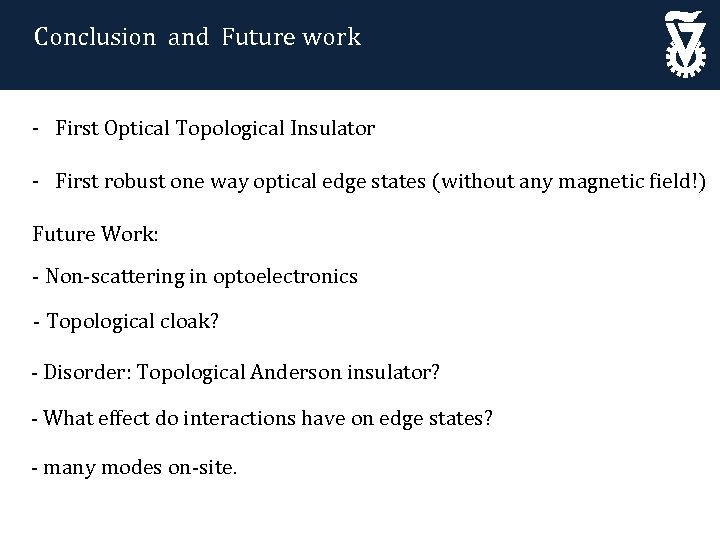 Conclusion and Future work

- First Optical Topological Insulator

- First robust one way optical edge states (without any magnetic field!)

Future Work:

- Non-scattering in optoelectronics

- Topological cloak?

- Disorder: Topological Anderson insulator?

- What effect do interactions have on edge states?

- many modes on-site.